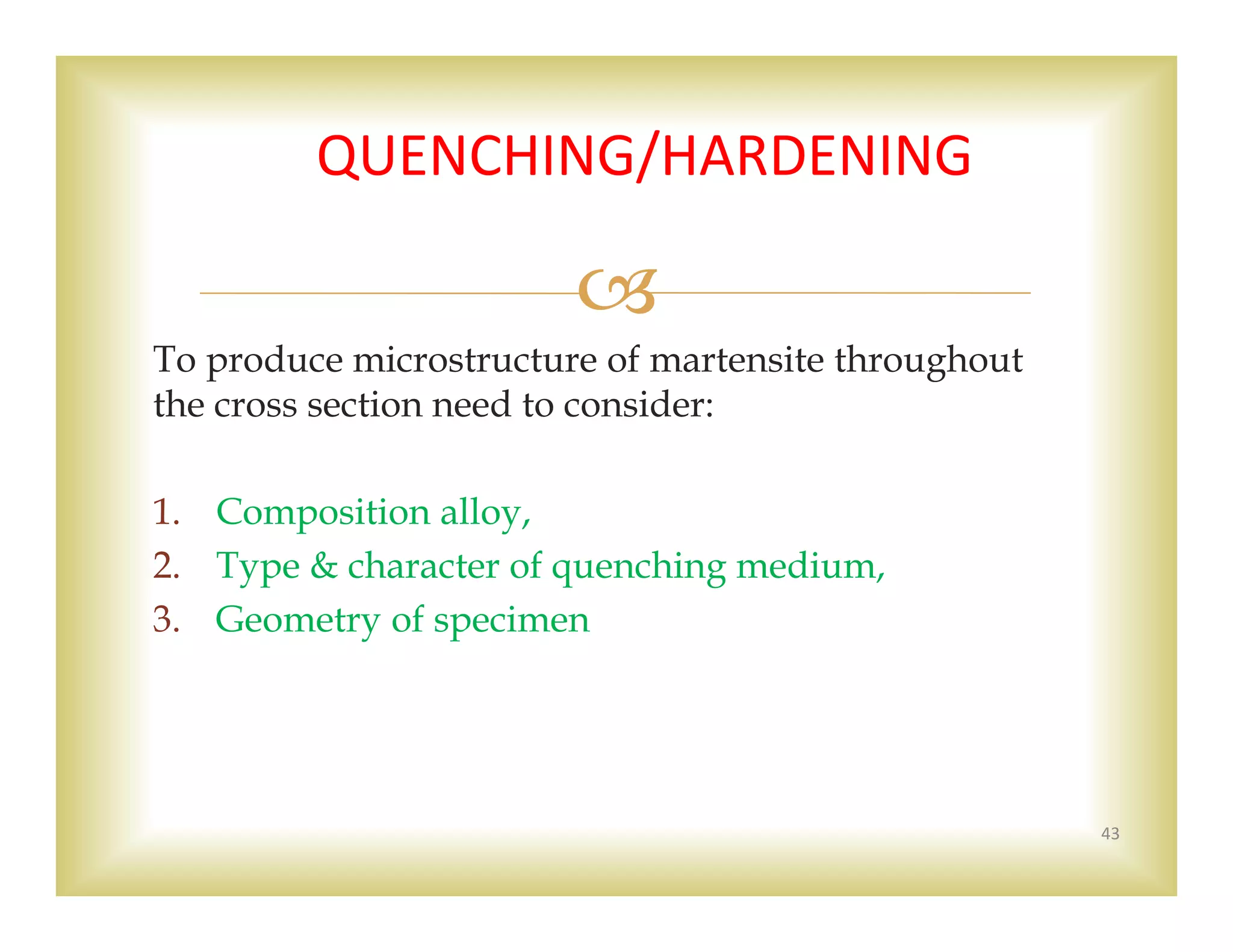 QUENCHING/HARDENING

To produce microstructure of martensite throughout the cross section need to consider:

1. Composition alloy,
2. Type & character of quenching medium,
3. Geometry of specimen

43